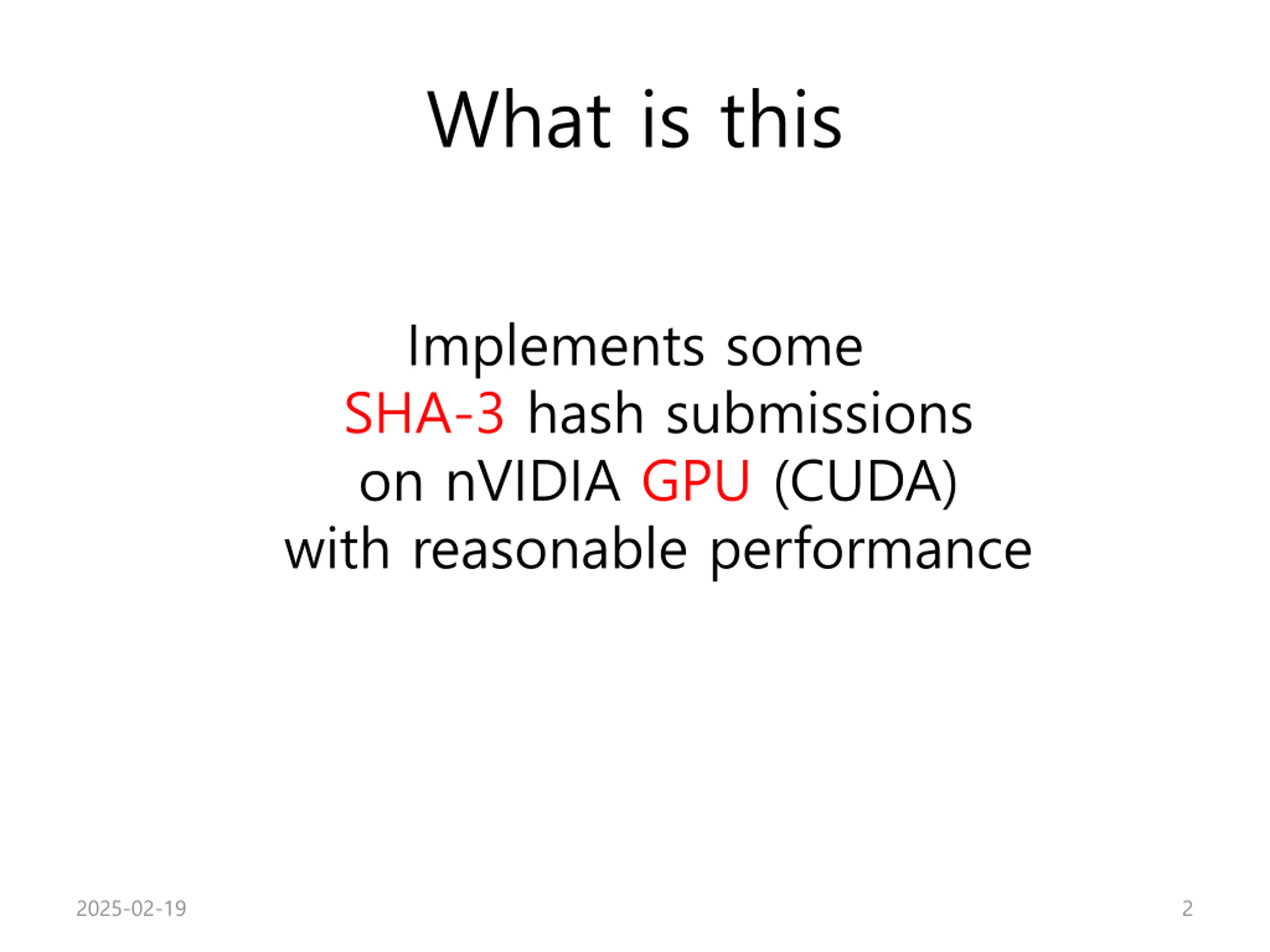 What is this

Implements some
SHA-3 hash submissions
on nVIDIA GPU (CUDA)
with reasonable performance

2025-02-19

2